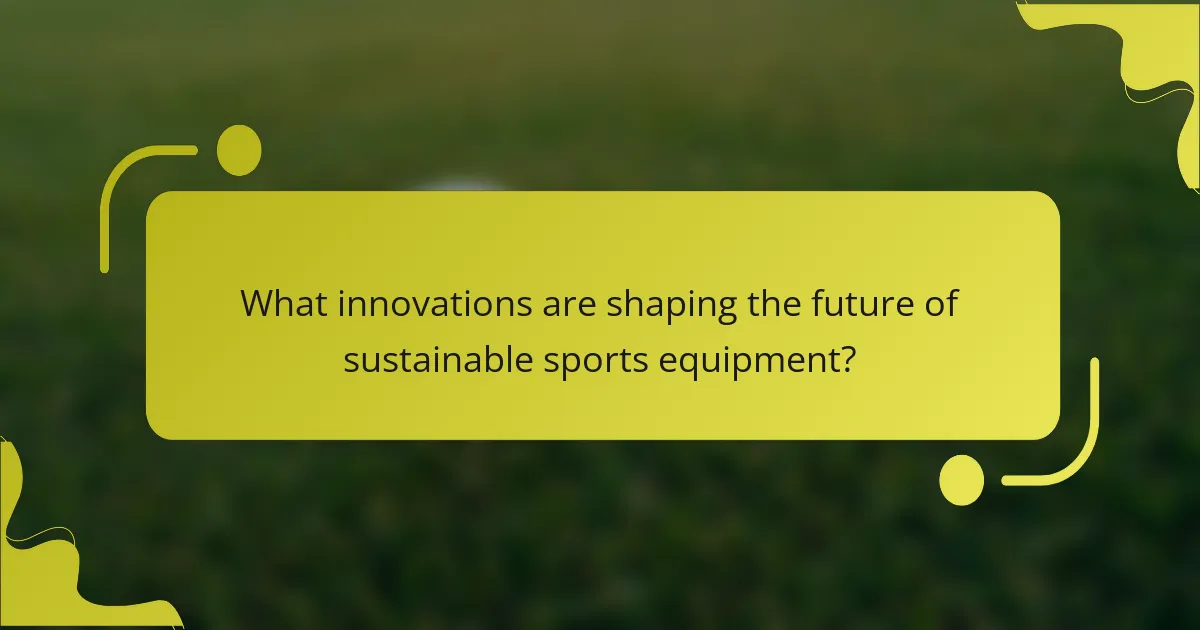 What innovations are shaping the future of sustainable sports equipment?